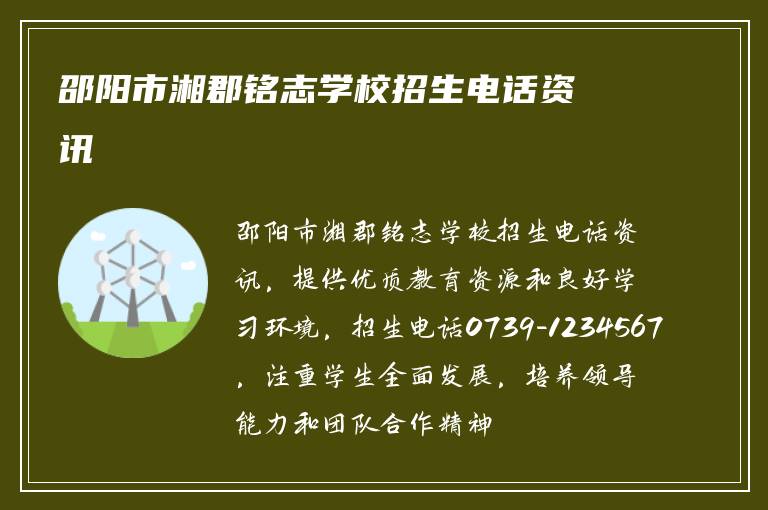 邵阳市湘郡铭志学校招生电话资讯

邵阳市湘郡铭志学校招生电话资讯，提供优质教育资源和良好学习环境，招生电话0739-1234567，注重学生全面发展，培养领导能力和团队合作精神